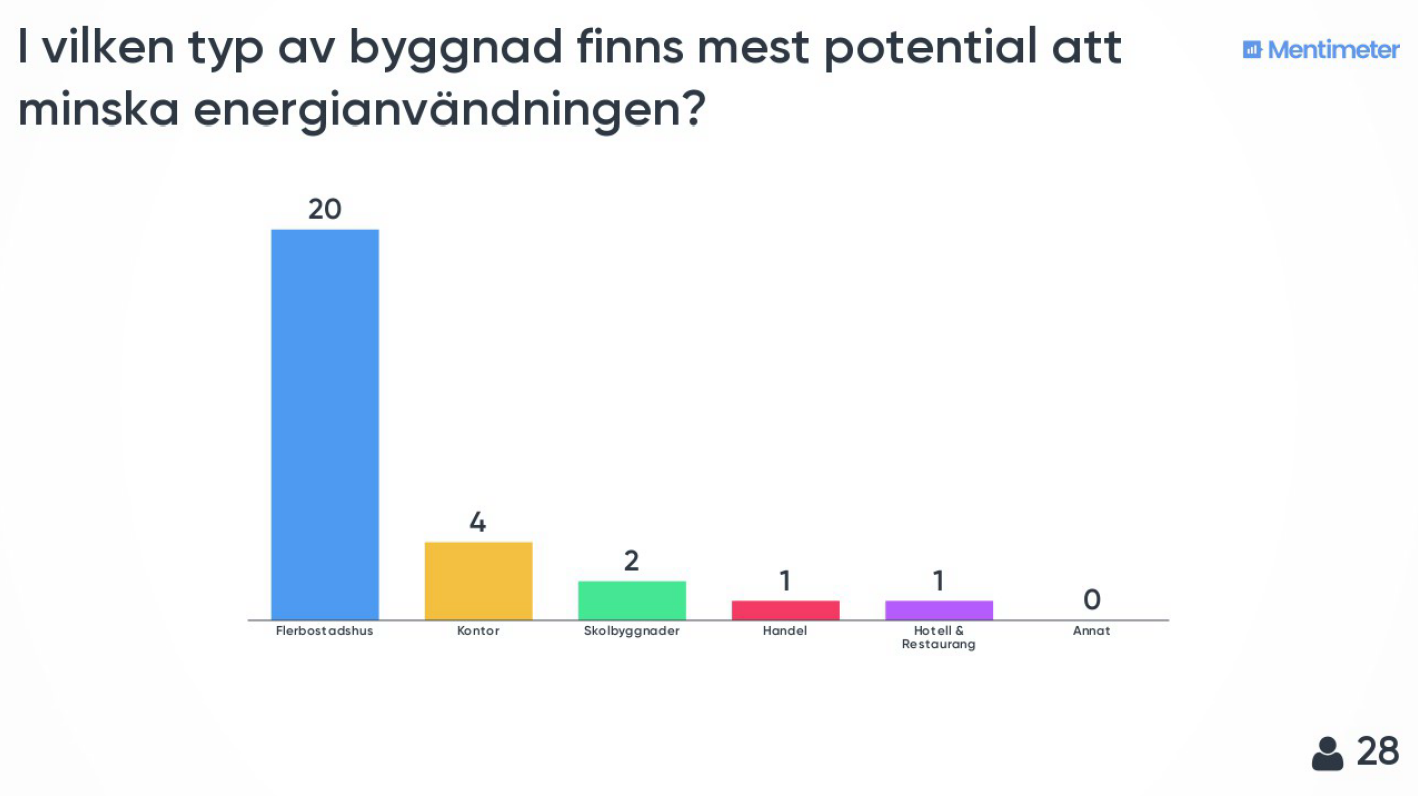 I vilken typ av byggnad finns mest potential att minska energianvändningen?

Mentimeter

20
4
2
1
1
0

Flerbostadshus
Kontor
Skolbyggnader
Handel
Hotell & Restaurang
Annat

28